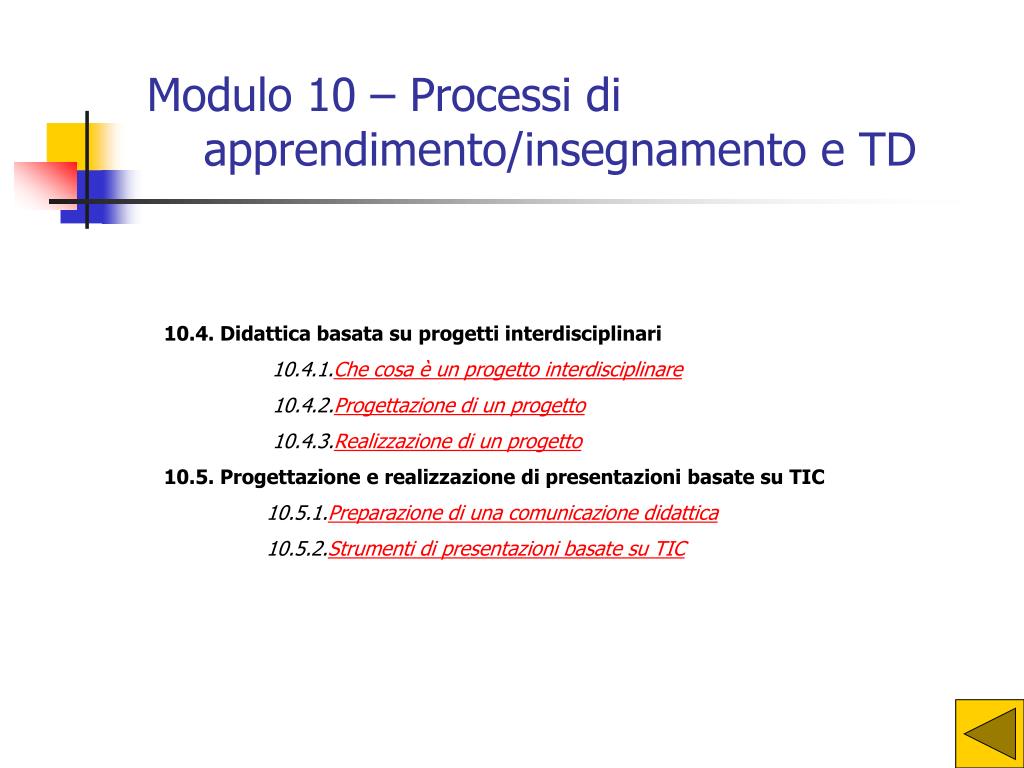 Modulo 10 – Processi di apprendimento/insegnamento e TD

10.4. Didattica basata su progetti interdisciplinari

10.4.1.Che cosa è un progetto interdisciplinare

10.4.2.Progettazione di un progetto

10.4.3.Realizzazione di un progetto

10.5. Progettazione e realizzazione di presentazioni basate su TIC

10.5.1.Preparazione di una comunicazione didattica

10.5.2.Strumenti di presentazioni basate su TIC